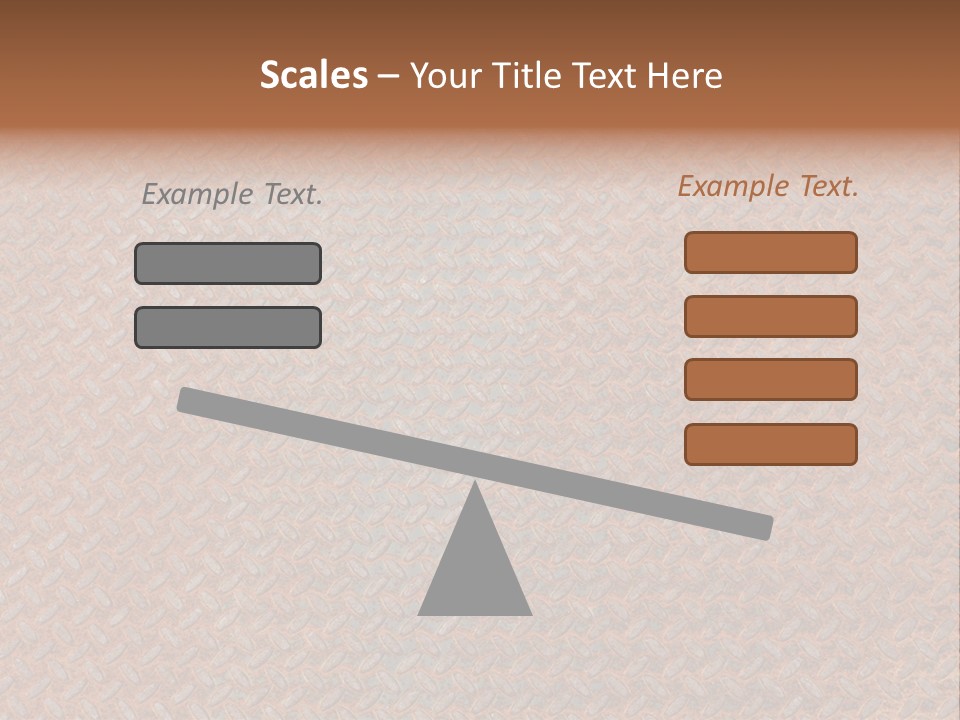 Scales – Your Title Text Here

Example Text.

Example Text.